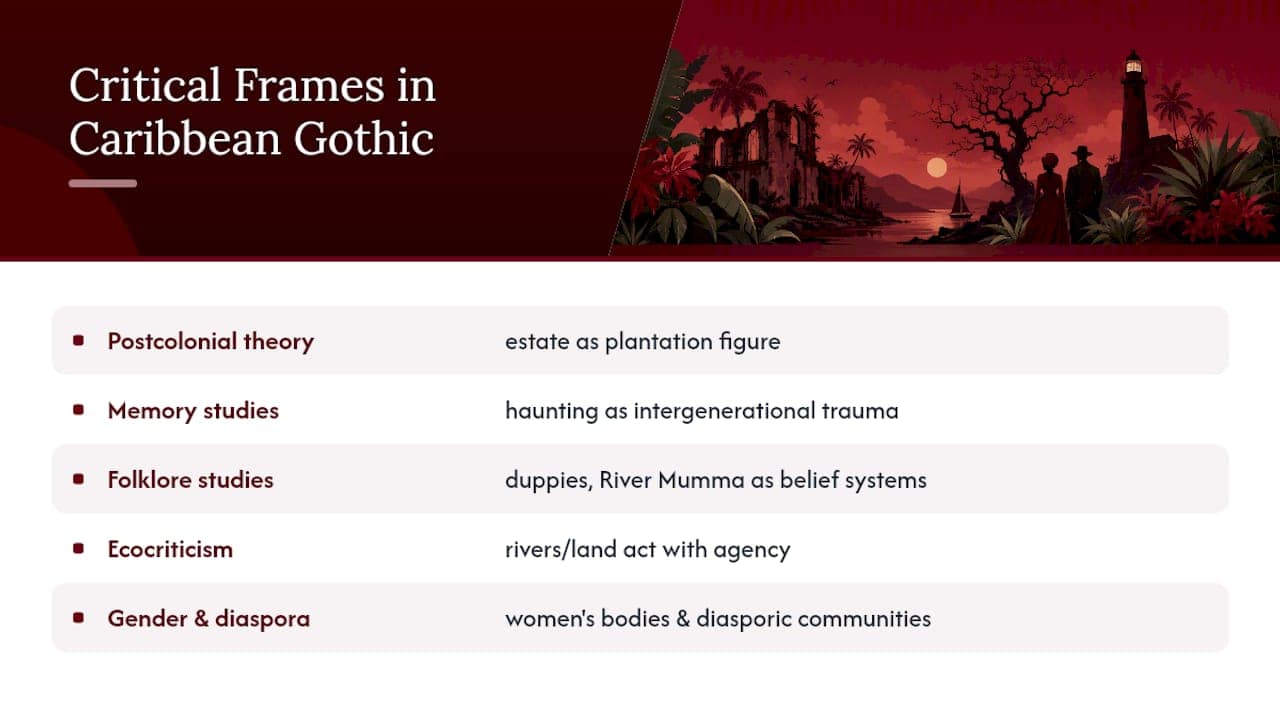 Critical Frames in Caribbean Gothic

| | |
|---|---|
| Postcolonial theory | estate as plantation figure |
| Memory studies | haunting as intergenerational trauma |
| Folklore studies | duppies, River Mumma as belief systems |
| Ecocriticism | rivers/land act with agency |
| Gender & diaspora | women's bodies & diasporic communities |